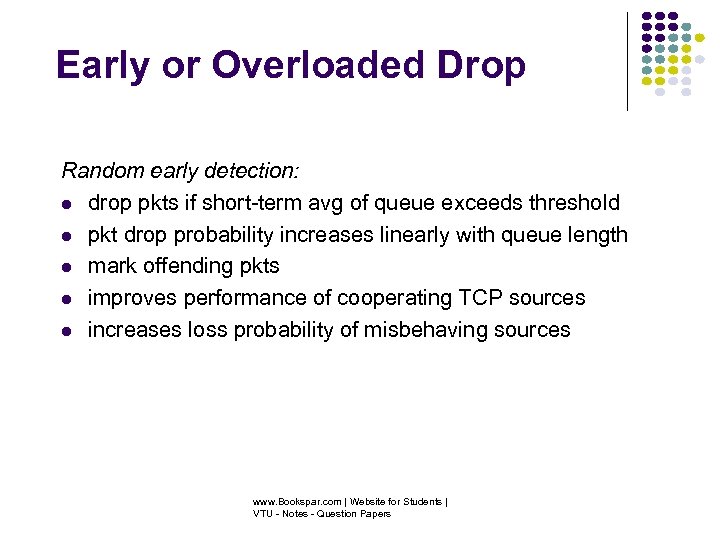 Early or Overloaded Drop

Random early detection:

- drop pkts if short-term avg of queue exceeds threshold
- pkt drop probability increases linearly with queue length
- mark offending pkts
- improves performance of cooperating TCP sources
- increases loss probability of misbehaving sources

www.Bookspar.com | Website for Students | VTU - Notes - Question Papers